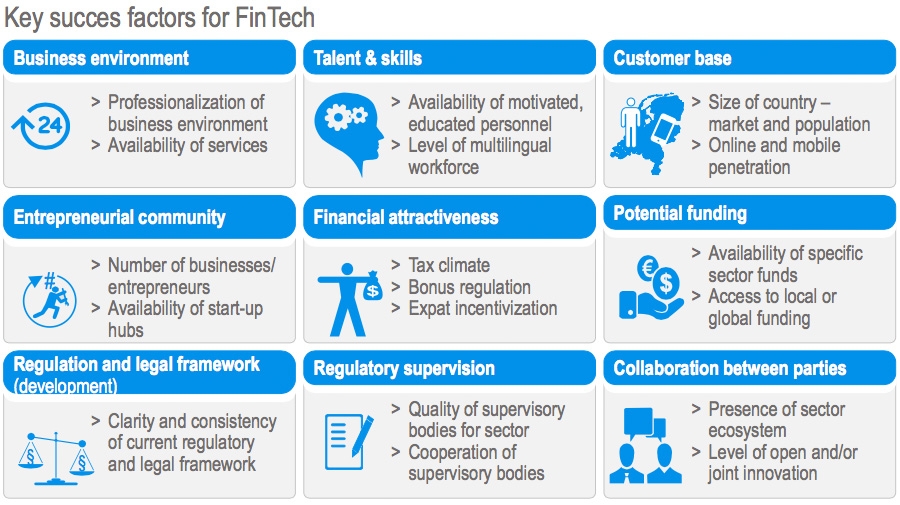 Key succes factors for FinTech

Business environment

24

> Professionalization of business environment
> Availability of services

Talent & skills

> Availability of motivated, educated personnel
> Level of multilingual workforce

Customer base

> Size of country – market and population
> Online and mobile penetration

Entrepreneurial community

#

> Number of businesses/ entrepreneurs
> Availability of start-up hubs

Financial attractiveness

$

> Tax climate
> Bonus regulation
> Expat incentivization

Potential funding

€ $

> Availability of specific sector funds
> Access to local or global funding

Regulation and legal framework (development)

§ §

> Clarity and consistency of current regulatory and legal framework

Regulatory supervision

> Quality of supervisory bodies for sector
> Cooperation of supervisory bodies

Collaboration between parties

> Presence of sector ecosystem
> Level of open and/or joint innovation